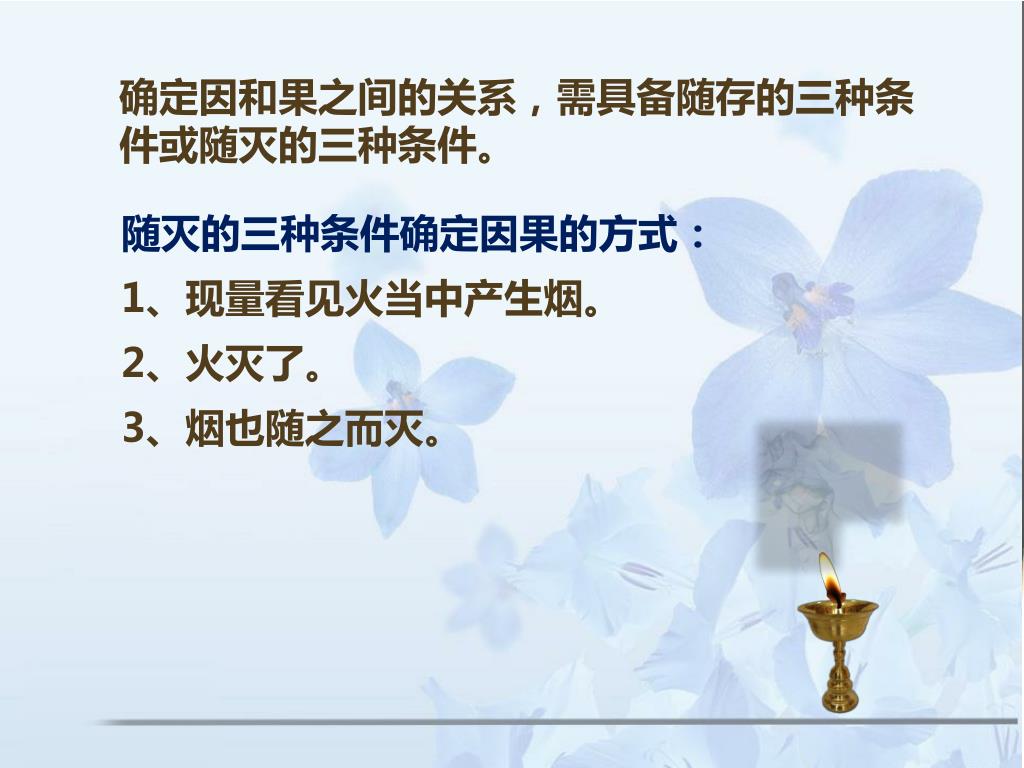 确定因和果之间的关系，需具备随存的三种条件或随灭的三种条件。

随灭的三种条件确定因果的方式：

1、现量看见火当中产生烟。

2、火灭了。

3、烟也随之而灭。